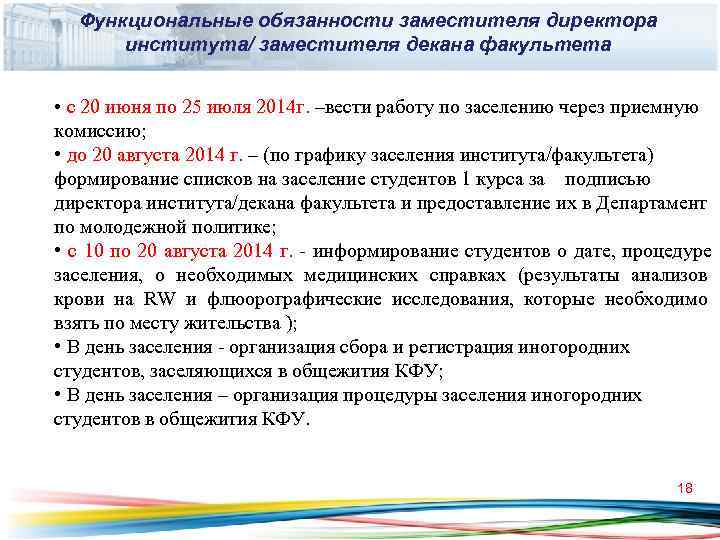 Функциональные обязанности заместителя директора института/ заместителя декана факультета

• с 20 июня по 25 июля 2014г. –вести работу по заселению через приемную комиссию;
• до 20 августа 2014 г. – (по графику заселения института/факультета) формирование списков на заселение студентов 1 курса за подписью директора института/декана факультета и предоставление их в Департамент по молодежной политике;
• с 10 по 20 августа 2014 г. - информирование студентов о дате, процедуре заселения, о необходимых медицинских справках (результаты анализов крови на RW и флюорографические исследования, которые необходимо взять по месту жительства );
• В день заселения - организация сбора и регистрация иногородних студентов, заселяющихся в общежития КФУ;
• В день заселения – организация процедуры заселения иногородних студентов в общежития КФУ.

18